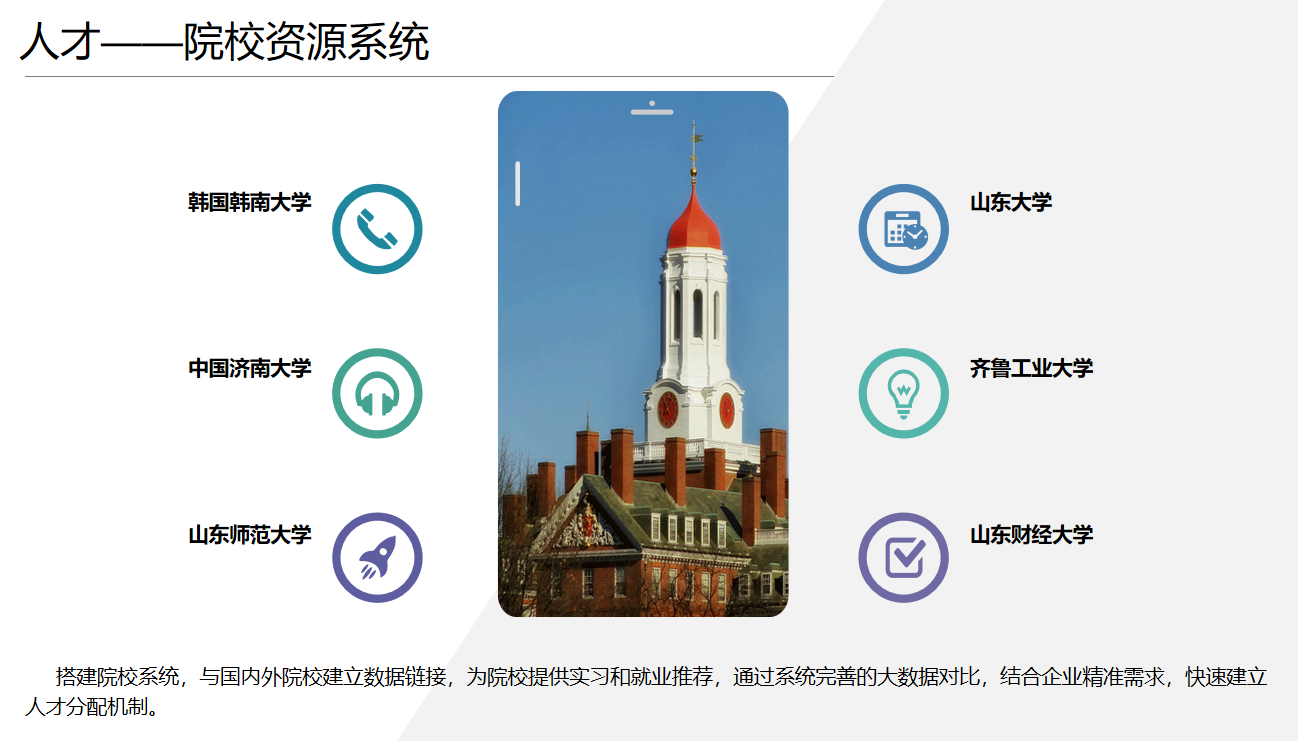 人才——院校资源系统

韩国韩南大学

中国济南大学

山东师范大学

山东大学

齐鲁工业大学

山东财经大学

搭建院校系统，与国内外院校建立数据链接，为院校提供实习和就业推荐，通过系统完善的大数据对比，结合企业精准需求，快速建立人才分配机制。